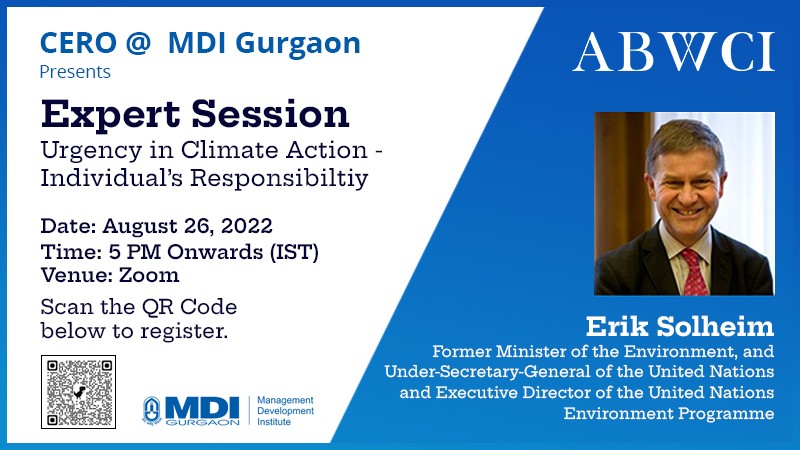 CERO @ MDI Gurgaon
Presents

Expert Session
Urgency in Climate Action - Individual's Responsibiltiy

Date: August 26, 2022
Time: 5 PM Onwards (IST)
Venue: Zoom

Scan the QR Code below to register.

MDI GURGAON Management Development Institute

ABWCI

Erik Solheim
Former Minister of the Environment, and Under-Secretary-General of the United Nations and Executive Director of the United Nations Environment Programme